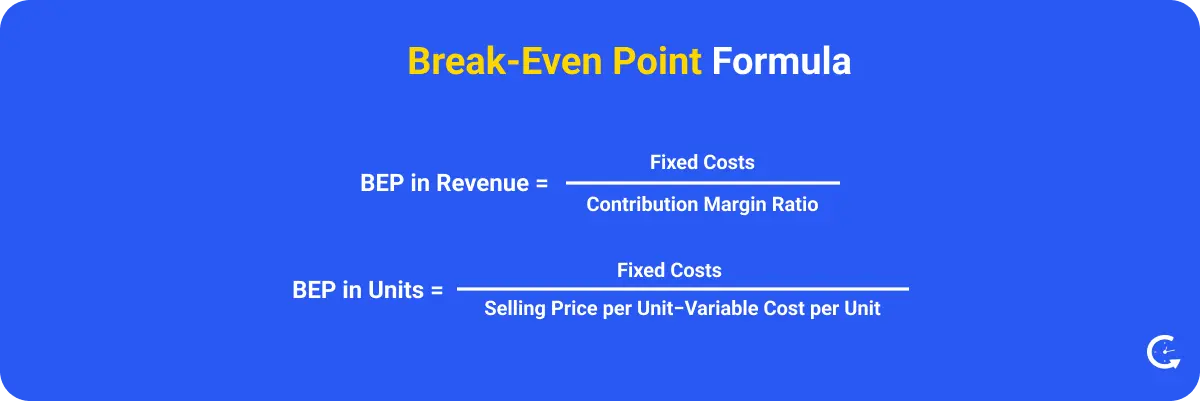 Break-Even Point Formula

$\text{BEP in Revenue} = \frac{\text{Fixed Costs}}{\text{Contribution Margin Ratio}}$

$\text{BEP in Units} = \frac{\text{Fixed Costs}}{\text{Selling Price per Unit} - \text{Variable Cost per Unit}}$